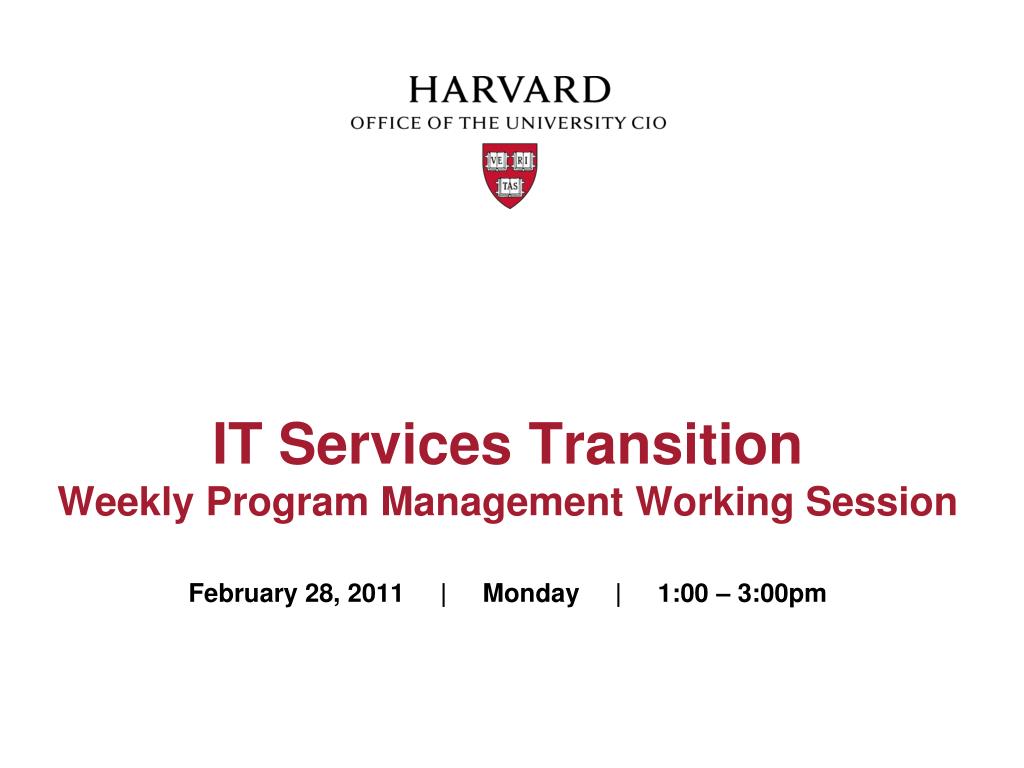 HARVARD
OFFICE OF THE UNIVERSITY CIO

VE RI
TAS

IT Services Transition
Weekly Program Management Working Session

February 28, 2011 | Monday | 1:00 – 3:00pm